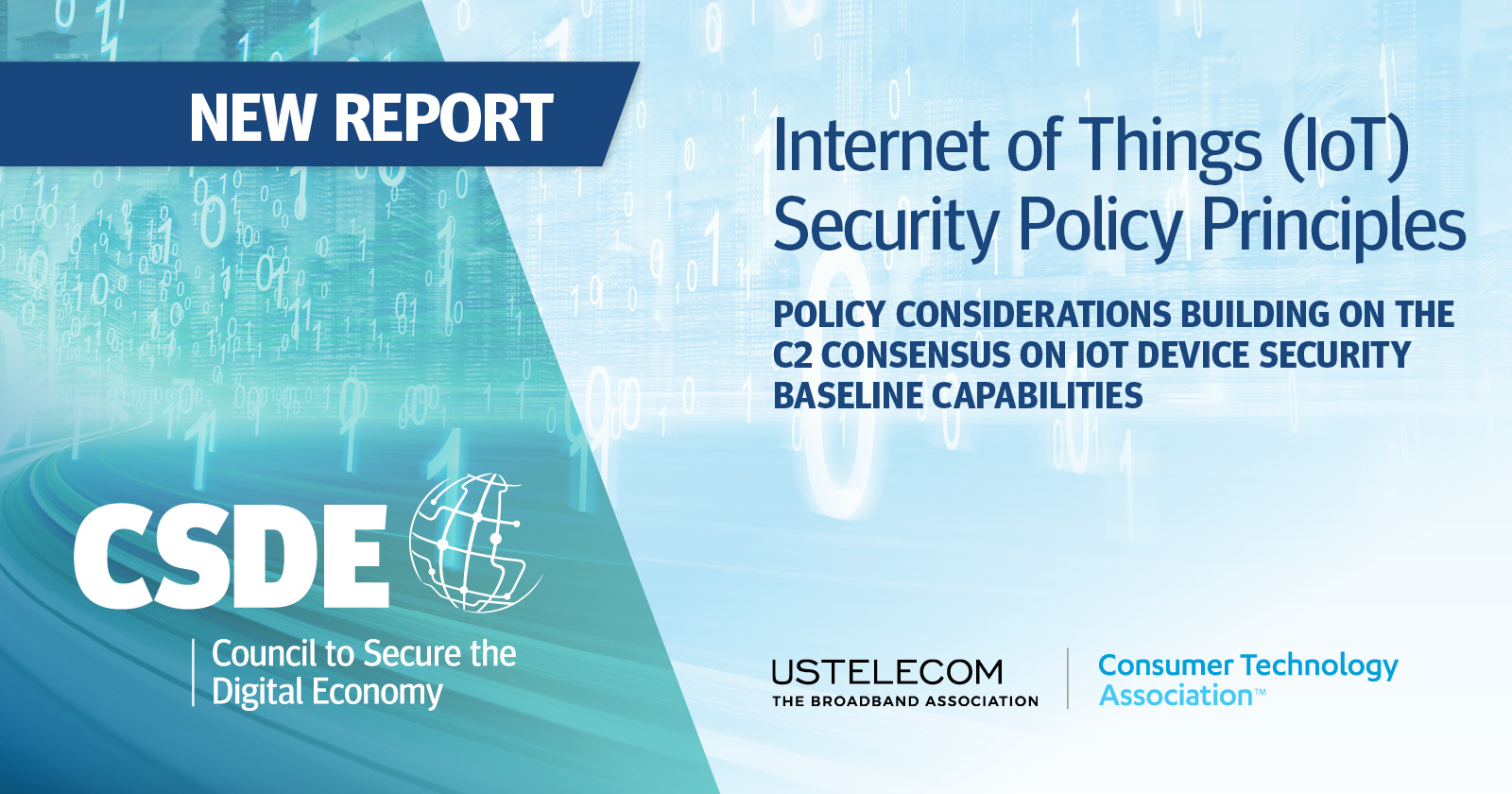 NEW REPORT

Internet of Things (IoT) Security Policy Principles

POLICY CONSIDERATIONS BUILDING ON THE C2 CONSENSUS ON IOT DEVICE SECURITY BASELINE CAPABILITIES

CSDE

Council to Secure the Digital Economy

USTELECOM
THE BROADBAND ASSOCIATION

Consumer Technology Association™